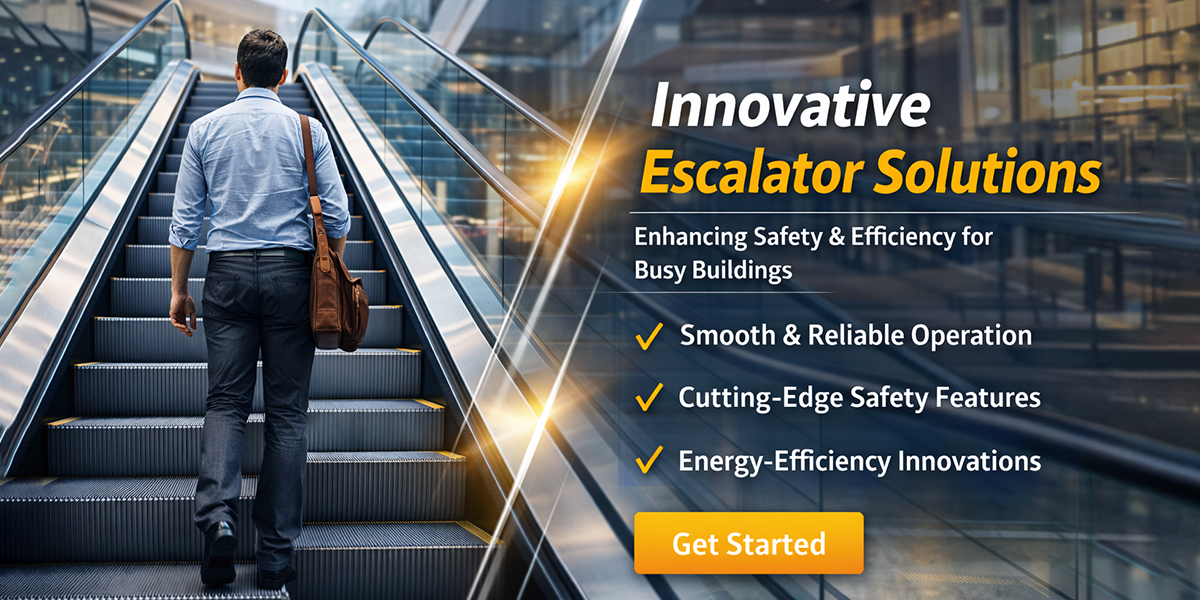 Innovative
Escalator Solutions

Enhancing Safety & Efficiency for Busy Buildings

✓ Smooth & Reliable Operation

✓ Cutting-Edge Safety Features

✓ Energy-Efficiency Innovations

Get Started